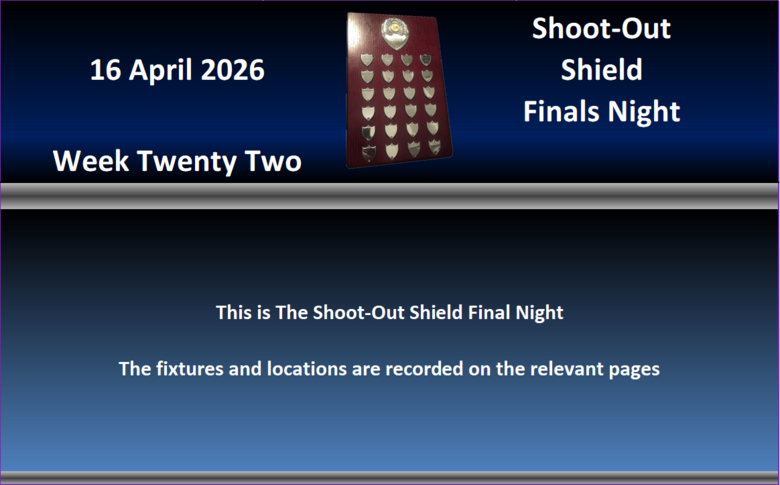 16 April 2026

Week Twenty Two

Shoot-Out
Shield
Finals Night

This is The Shoot-Out Shield Final Night

The fixtures and locations are recorded on the relevant pages